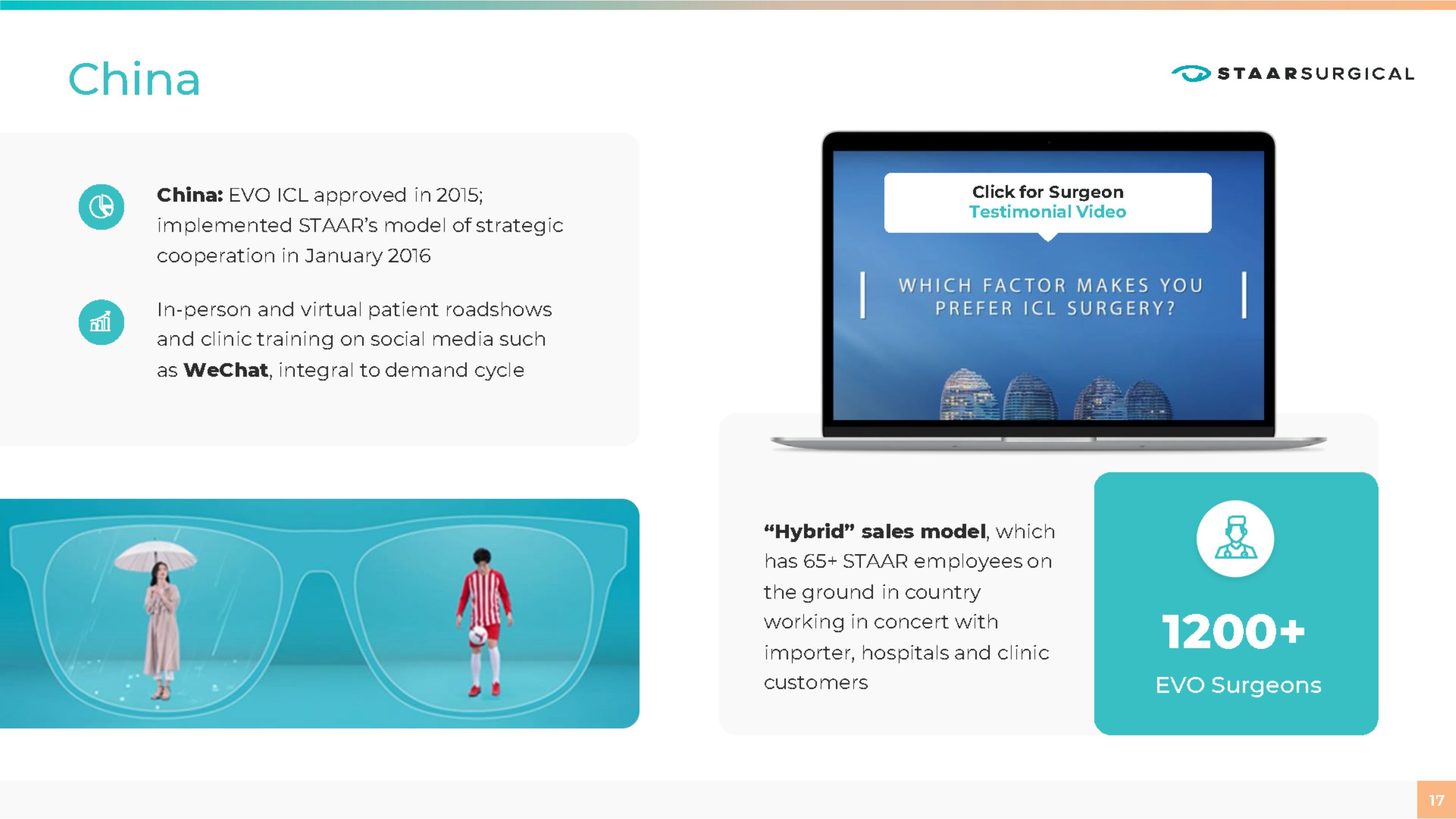 China

STAARSURGICAL

China: EVO ICL approved in 2015; implemented STAAR's model of strategic cooperation in January 2016

In-person and virtual patient roadshows and clinic training on social media such as WeChat, integral to demand cycle

Click for Surgeon Testimonial Video

WHICH FACTOR MAKES YOU PREFER ICL SURGERY?

"Hybrid" sales model, which has 65+ STAAR employees on the ground in country working in concert with importer, hospitals and clinic customers

1200+
EVO Surgeons

17